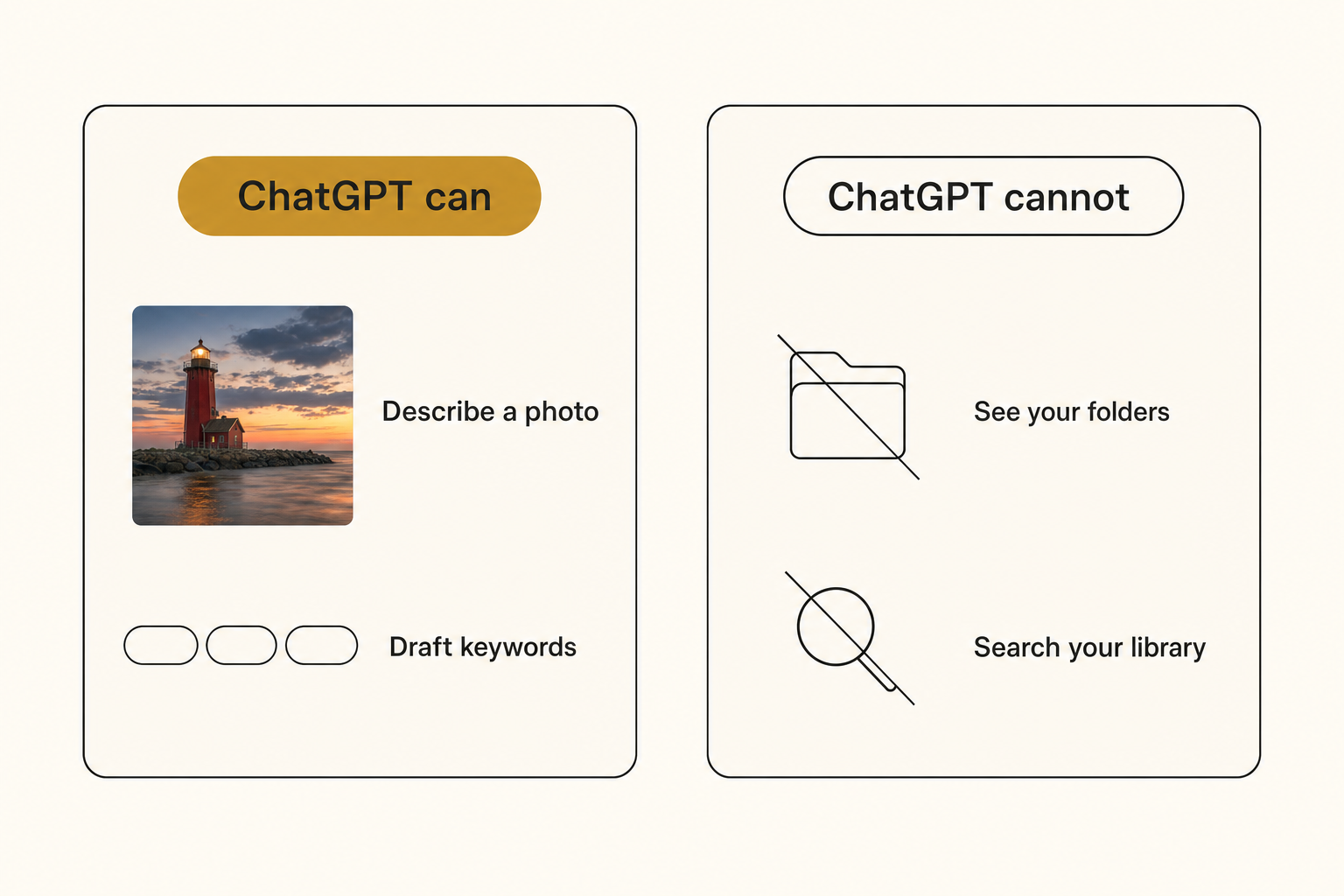 ChatGPT can

Describe a photo

Draft keywords

ChatGPT cannot

See your folders

Search your library